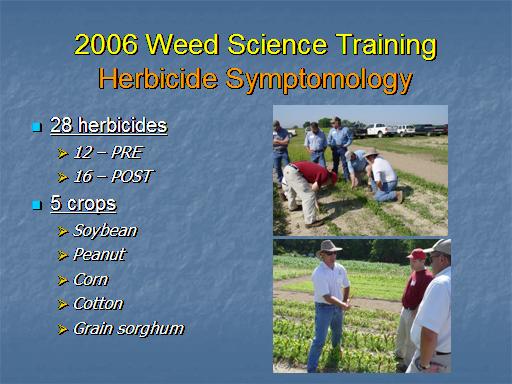 2006 Weed Science Training
Herbicide Symptomology

28 herbicides
12 – PRE
16 – POST

5 crops
Soybean
Peanut
Corn
Cotton
Grain sorghum